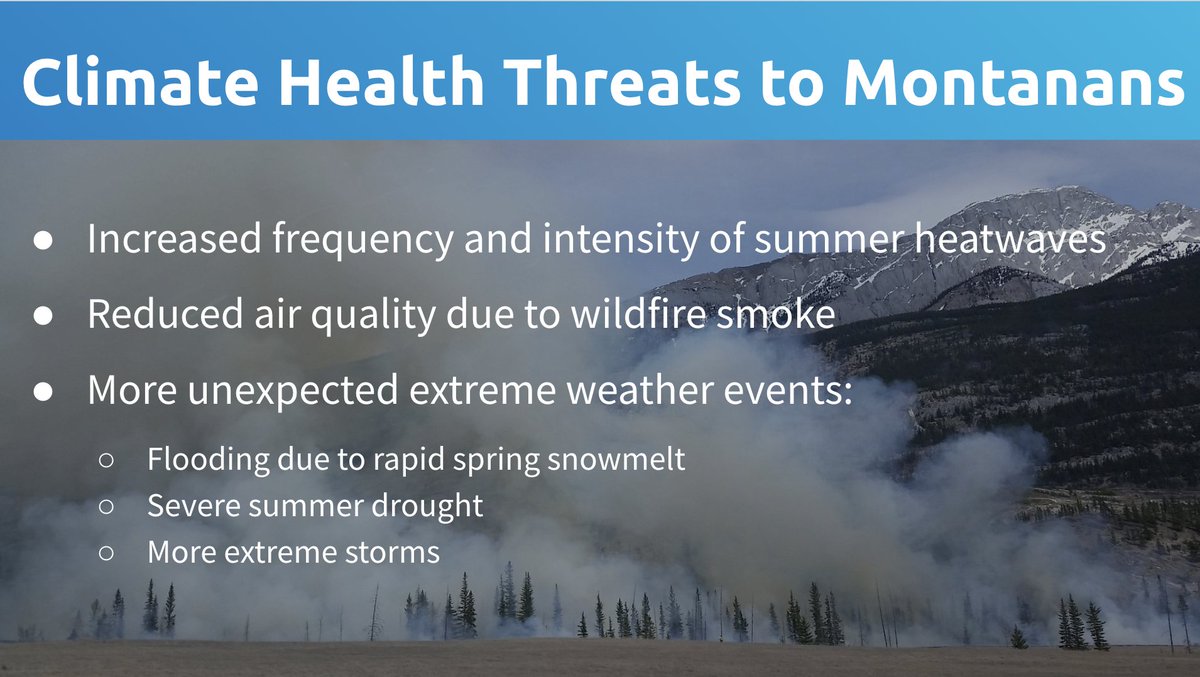 Climate Health Threats to Montanans

● Increased frequency and intensity of summer heatwaves
● Reduced air quality due to wildfire smoke
● More unexpected extreme weather events:
○ Flooding due to rapid spring snowmelt
○ Severe summer drought
○ More extreme storms